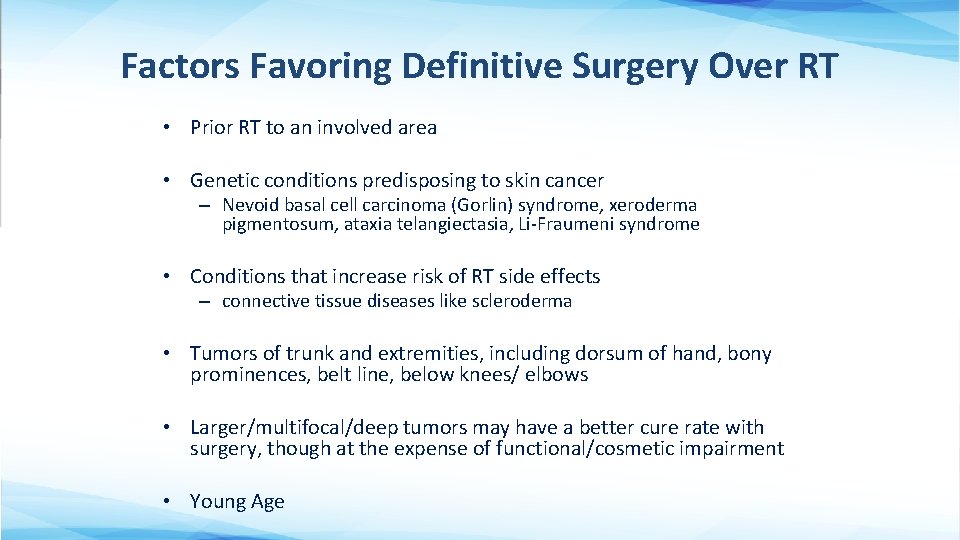 Factors Favoring Definitive Surgery Over RT

• Prior RT to an involved area

• Genetic conditions predisposing to skin cancer
– Nevoid basal cell carcinoma (Gorlin) syndrome, xeroderma pigmentosum, ataxia telangiectasia, Li-Fraumeni syndrome

• Conditions that increase risk of RT side effects
– connective tissue diseases like scleroderma

• Tumors of trunk and extremities, including dorsum of hand, bony prominences, belt line, below knees/ elbows

• Larger/multifocal/deep tumors may have a better cure rate with surgery, though at the expense of functional/cosmetic impairment

• Young Age